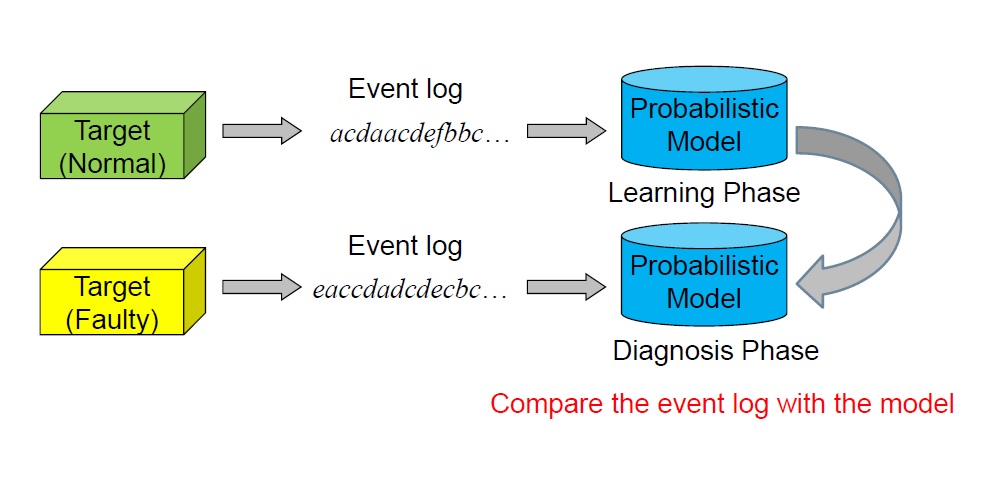 Target (Normal)

Event log

acdaacdefbbc…

Probabilistic Model

Learning Phase

Target (Faulty)

Event log

eaccdadcdecbc…

Probabilistic Model

Diagnosis Phase

Compare the event log with the model